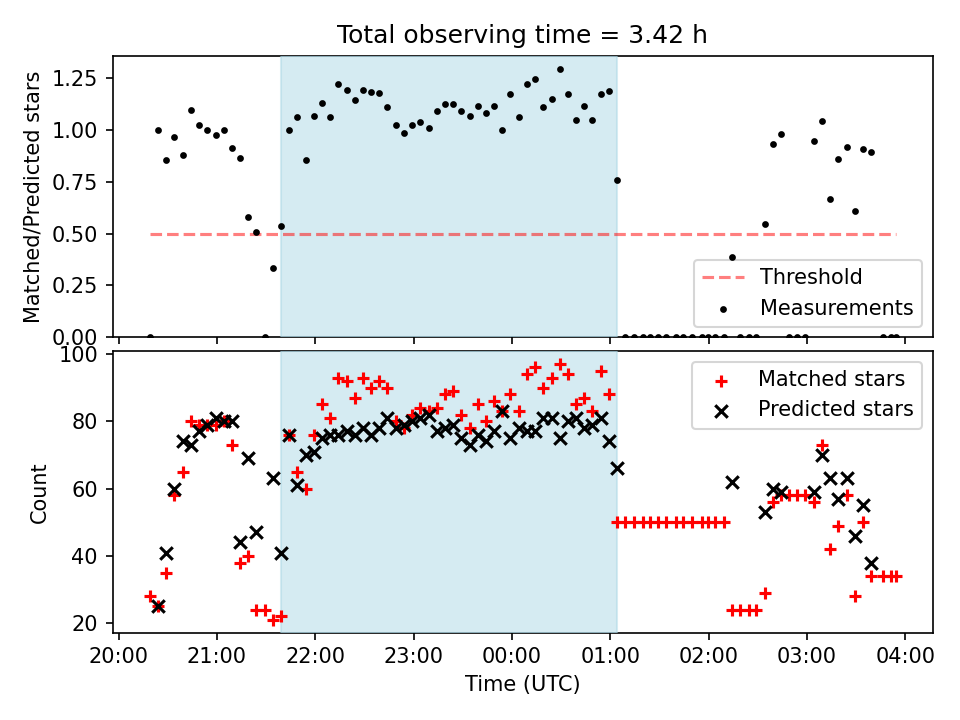 Total observing time = 3.42 h

Matched/Predicted stars

1.25
1.00
0.75
0.50
0.25
0.00

Threshold
Measurements

Count

100
80
60
40
20

Matched stars
Predicted stars

20:00 21:00 22:00 23:00 00:00 01:00 02:00 03:00 04:00

Time (UTC)